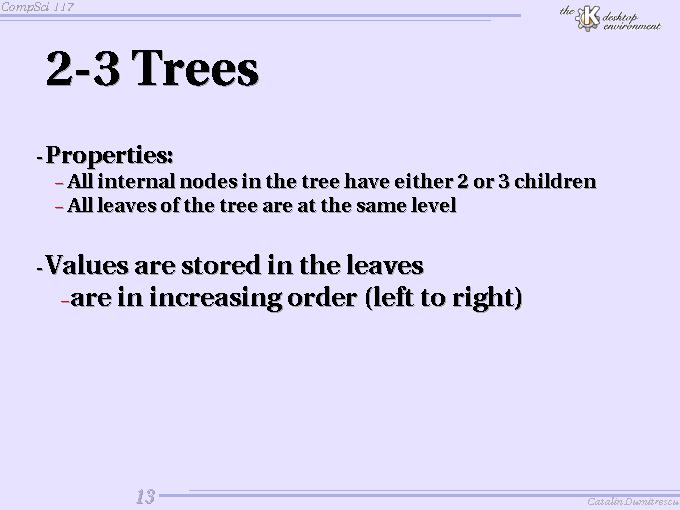 CompSci 117

the K desktop environment

2-3 Trees

- Properties:
– All internal nodes in the tree have either 2 or 3 children
– All leaves of the tree are at the same level

- Values are stored in the leaves
– are in increasing order (left to right)

13

Catalin Dumitrescu